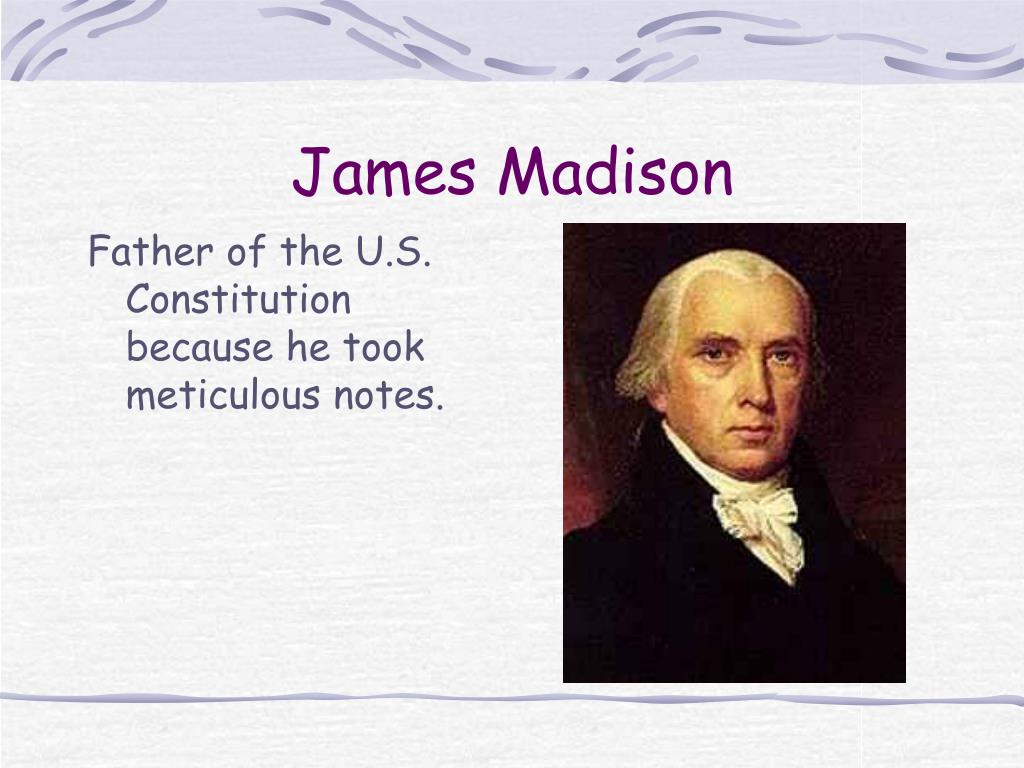 James Madison

Father of the U.S. Constitution because he took meticulous notes.